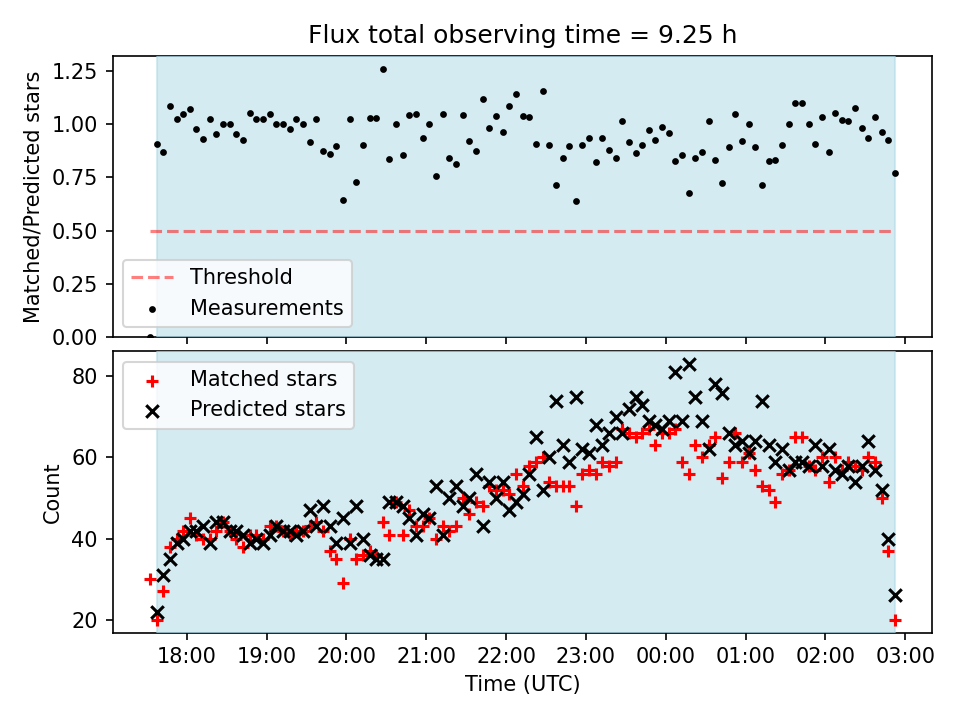 Flux total observing time = 9.25 h

Matched/Predicted stars

1.25
1.00
0.75
0.50
0.25
0.00

Threshold
Measurements

Count

80
60
40
20

Matched stars
Predicted stars

18:00 19:00 20:00 21:00 22:00 23:00 00:00 01:00 02:00 03:00

Time (UTC)